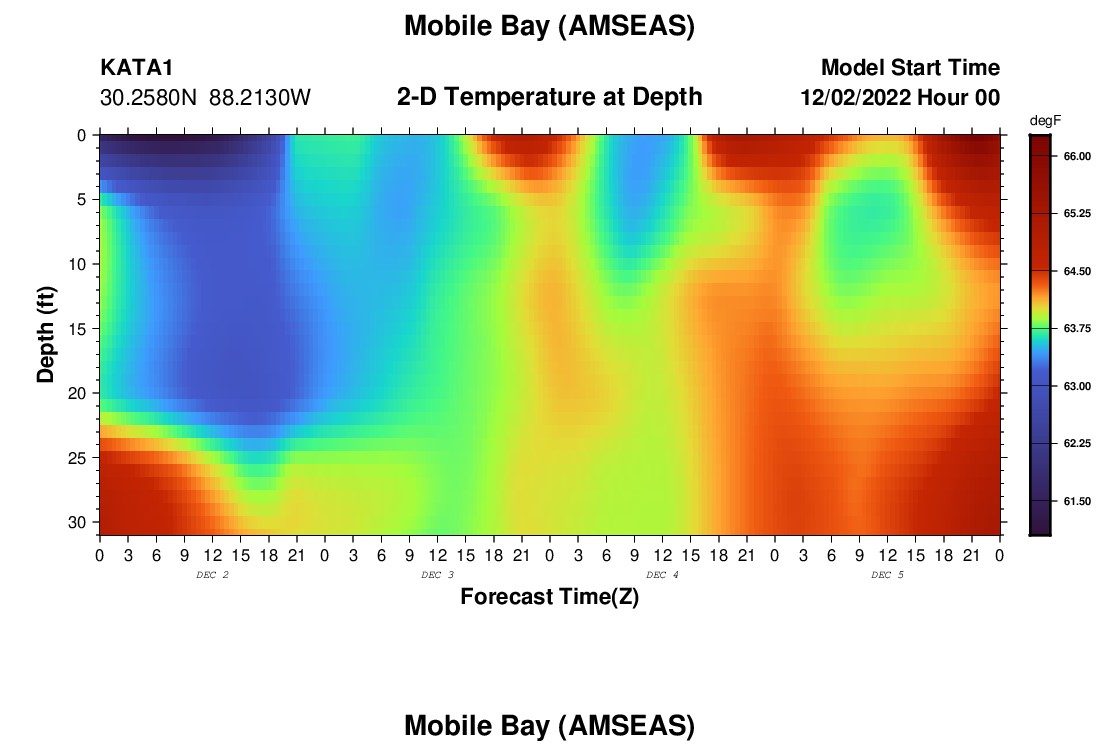 Mobile Bay (AMSEAS)

KATA1
30.2580N 88.2130W

2-D Temperature at Depth

Model Start Time
12/02/2022 Hour 00

degF
66.00
65.25
64.50
63.75
63.00
62.25
61.50

Depth (ft)
0
5
10
15
20
25
30

0 3 6 9 12 15 18 21 0 3 6 9 12 15 18 21 0 3 6 9 12 15 18 21 0 3 6 9 12 15 18 21 0
DEC 2
DEC 3
DEC 4
DEC 5

Forecast Time(Z)

Mobile Bay (AMSEAS)